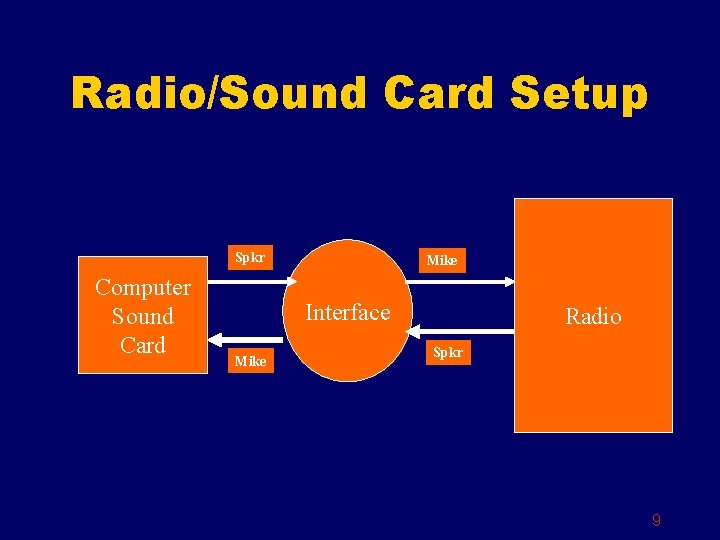 Radio/Sound Card Setup

Computer Sound Card

Spkr

Mike

Interface

Mike

Spkr

Radio

9